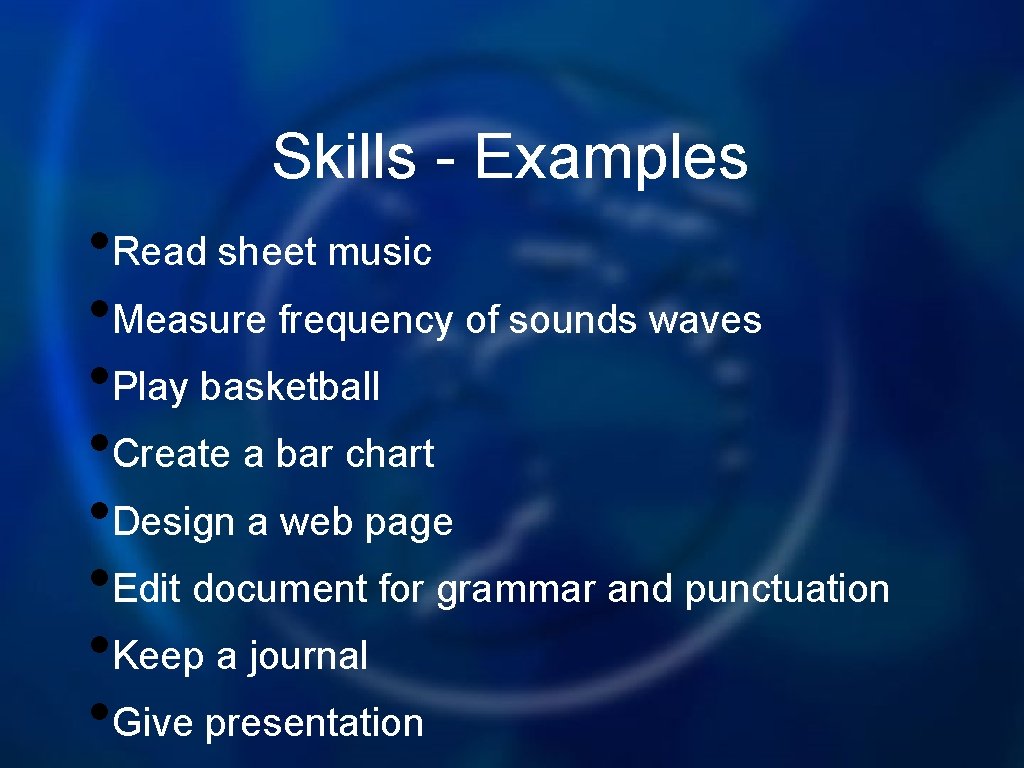 Skills - Examples

• Read sheet music
• Measure frequency of sounds waves
• Play basketball
• Create a bar chart
• Design a web page
• Edit document for grammar and punctuation
• Keep a journal
• Give presentation